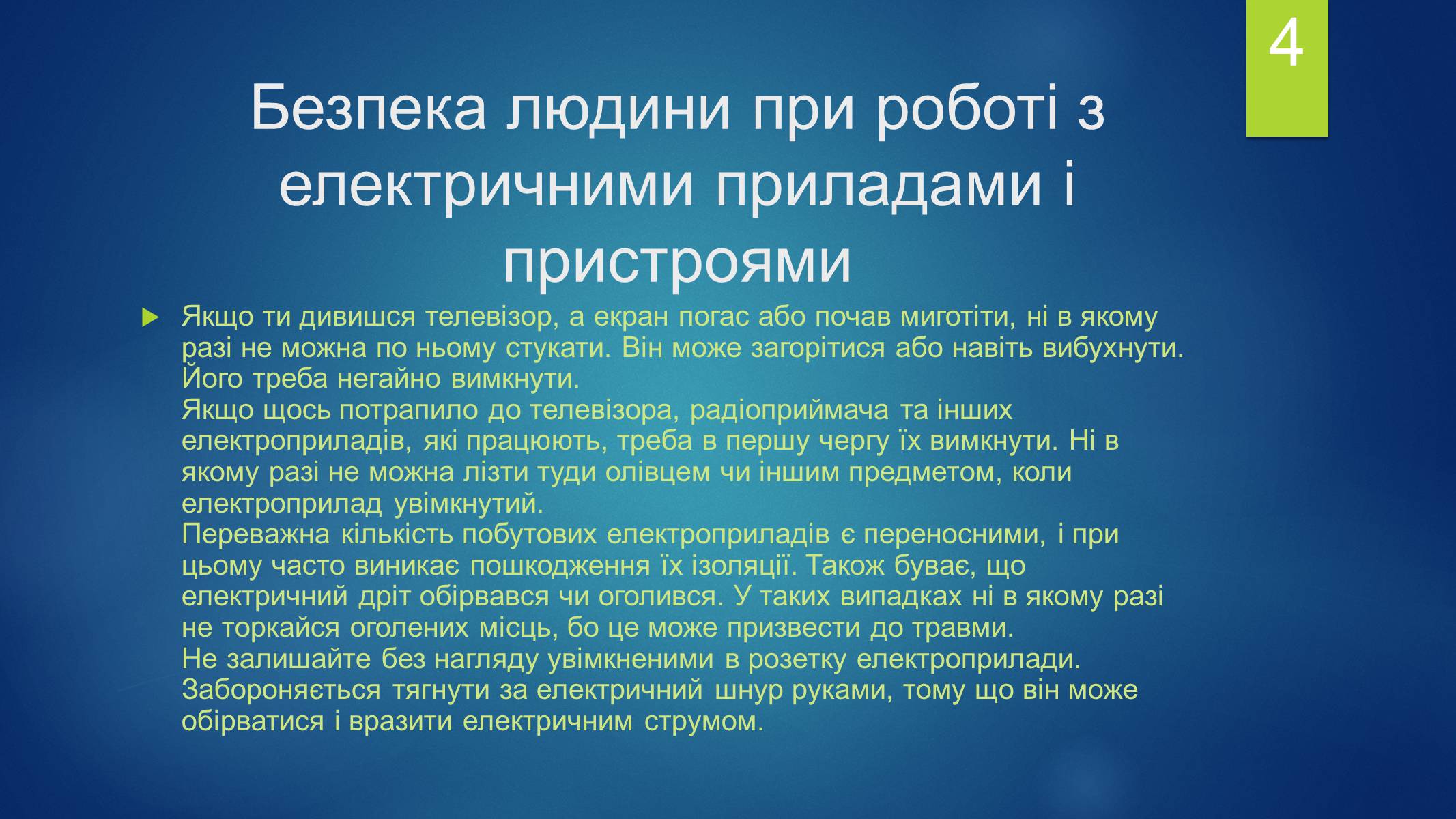 4

Безпека людини при роботі з електричними приладами і пристроями

Якщо ти дивишся телевізор, а екран погас або почав миготіти, ні в якому разі не можна по ньому стукати. Він може загорітися або навіть вибухнути. Його треба негайно вимкнути.
Якщо щось потрапило до телевізора, радіоприймача та інших електроприладів, які працюють, треба в першу чергу їх вимкнути. Ні в якому разі не можна лізти туди олівцем чи іншим предметом, коли електроприлад увімкнутий.
Переважна кількість побутових електроприладів є переносними, і при цьому часто виникає пошкодження їх ізоляції. Також буває, що електричний дріт обірвався чи оголився. У таких випадках ні в якому разі не торкайся оголених місць, бо це може призвести до травми.
Не залишайте без нагляду увімкненими в розетку електроприлади.
Забороняється тягнути за електричний шнур руками, тому що він може обірватися і вразити електричним струмом.